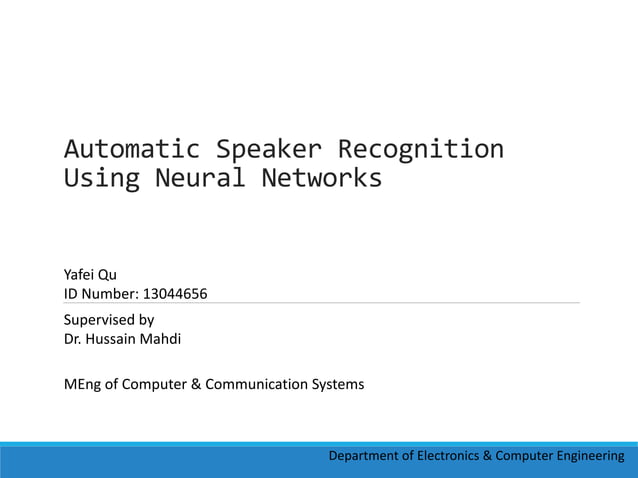 Automatic Speaker Recognition Using Neural Networks

Yafei Qu
ID Number: 13044656

Supervised by
Dr. Hussain Mahdi

MEng of Computer & Communication Systems

Department of Electronics & Computer Engineering